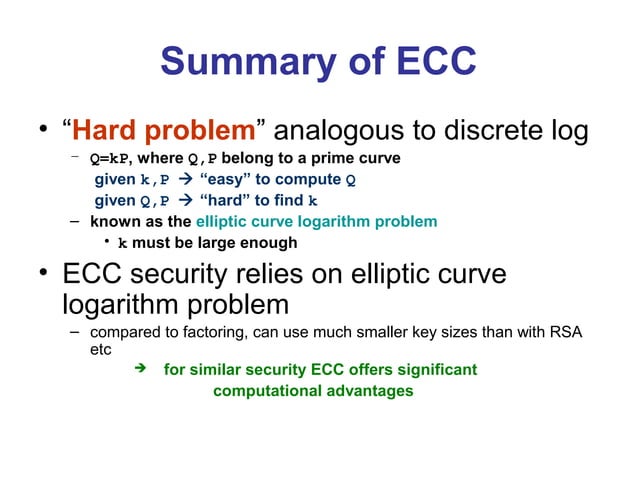 Summary of ECC

• "Hard problem" analogous to discrete log
  – Q=kP, where Q,P belong to a prime curve
    given k,P → "easy" to compute Q
    given Q,P → "hard" to find k
  – known as the elliptic curve logarithm problem
    • k must be large enough

• ECC security relies on elliptic curve logarithm problem
  – compared to factoring, can use much smaller key sizes than with RSA etc
    → for similar security ECC offers significant computational advantages